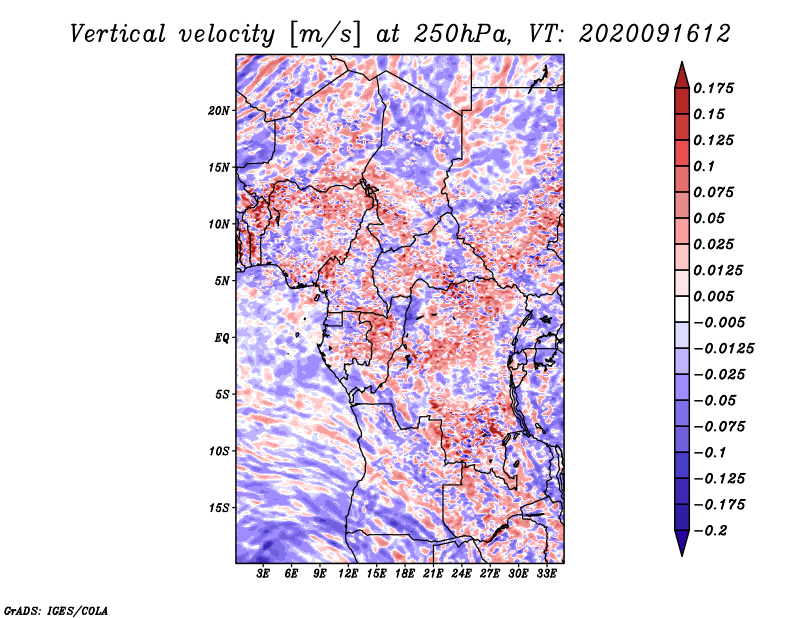 Vertical velocity [m/s] at 250hPa, VT: 2020091612

20N
15N
10N
5N
EQ
5S
10S
15S

3E 6E 9E 12E 15E 18E 21E 24E 27E 30E 33E

0.175
0.15
0.125
0.1
0.075
0.05
0.025
0.0125
0.005
−0.005
−0.0125
−0.025
−0.05
−0.075
−0.1
−0.125
−0.175
−0.2

GrADS: IGES/COLA